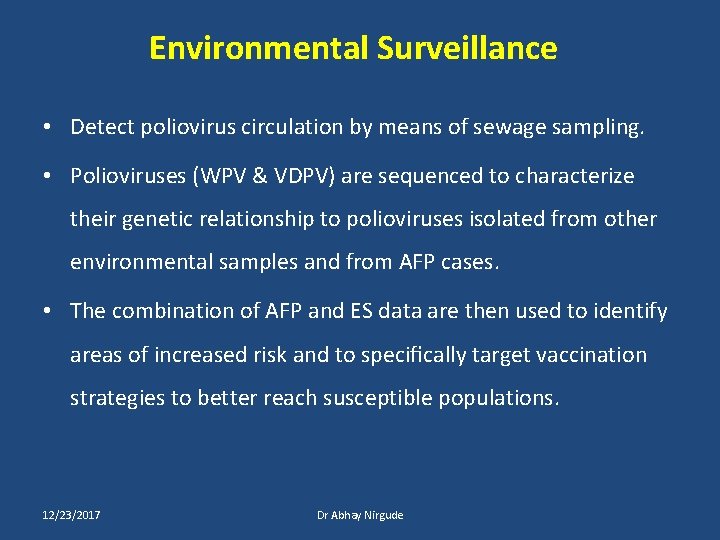 Environmental Surveillance

• Detect poliovirus circulation by means of sewage sampling.

• Polioviruses (WPV & VDPV) are sequenced to characterize their genetic relationship to polioviruses isolated from other environmental samples and from AFP cases.

• The combination of AFP and ES data are then used to identify areas of increased risk and to specifically target vaccination strategies to better reach susceptible populations.

12/23/2017

Dr Abhay Nirgude